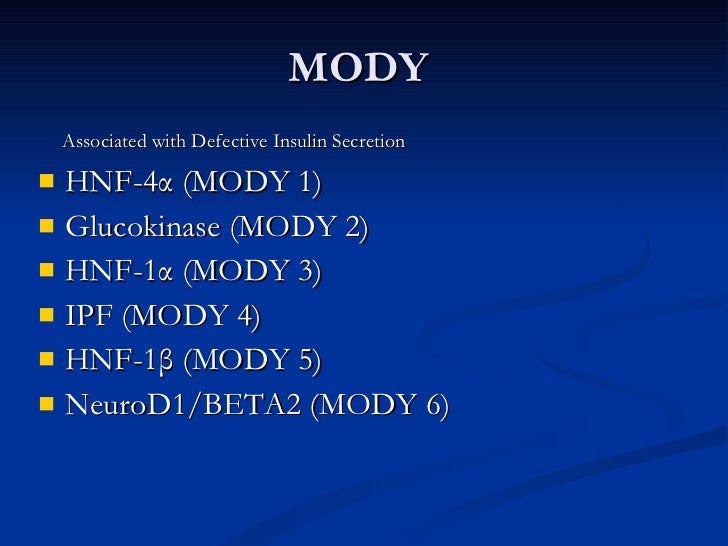 MODY

Associated with Defective Insulin Secretion

- HNF-4α (MODY 1)
- Glucokinase (MODY 2)
- HNF-1α (MODY 3)
- IPF (MODY 4)
- HNF-1β (MODY 5)
- NeuroD1/BETA2 (MODY 6)